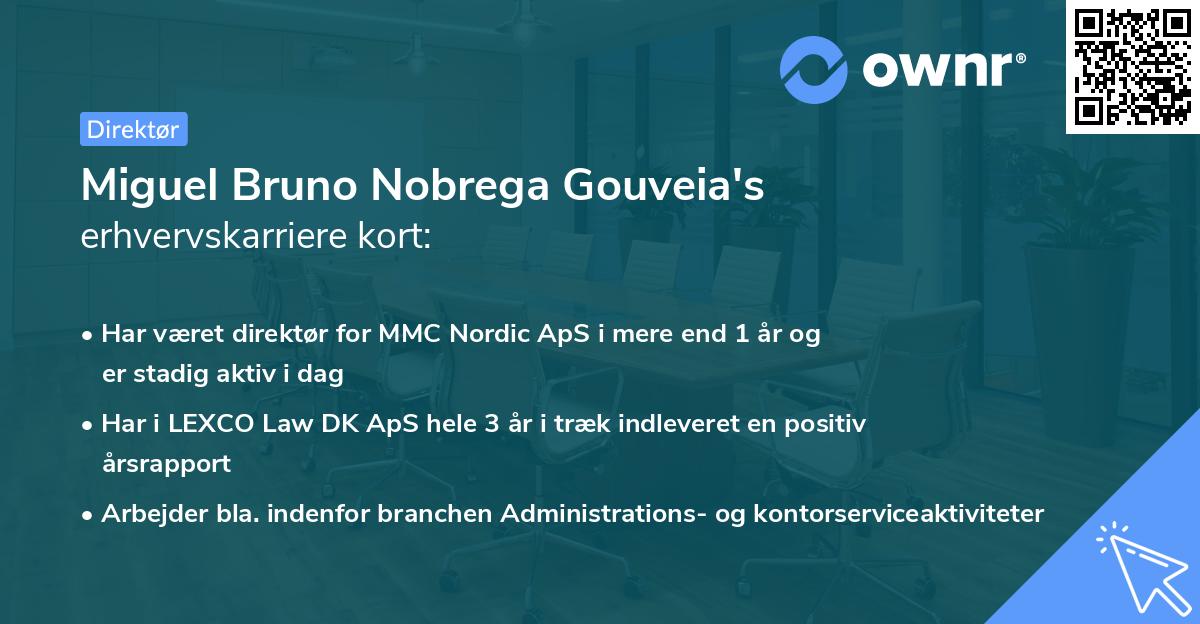 ownr®

Direktør

Miguel Bruno Nobrega Gouveia's
erhvervskarriere kort:

• Har været direktør for MMC Nordic ApS i mere end 1 år og er stadig aktiv i dag

• Har i LEXCO Law DK ApS hele 3 år i træk indleveret en positiv årsrapport

• Arbejder bla. indenfor branchen Administrations- og kontorserviceaktiviteter